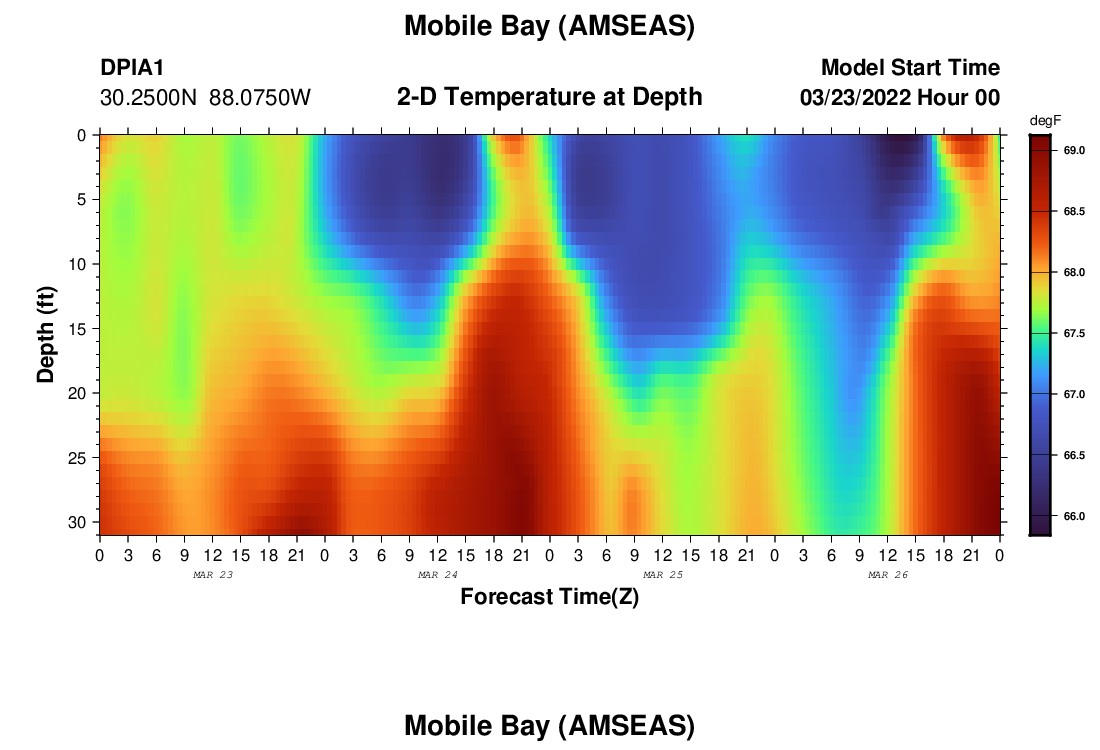 Mobile Bay (AMSEAS)

DPIA1
30.2500N 88.0750W

2-D Temperature at Depth

Model Start Time
03/23/2022 Hour 00

Depth (ft)

0
5
10
15
20
25
30

0 3 6 9 12 15 18 21 0 3 6 9 12 15 18 21 0 3 6 9 12 15 18 21 0 3 6 9 12 15 18 21 0

MAR 23
MAR 24
MAR 25
MAR 26

Forecast Time(Z)

degF
69.0
68.5
68.0
67.5
67.0
66.5
66.0

Mobile Bay (AMSEAS)